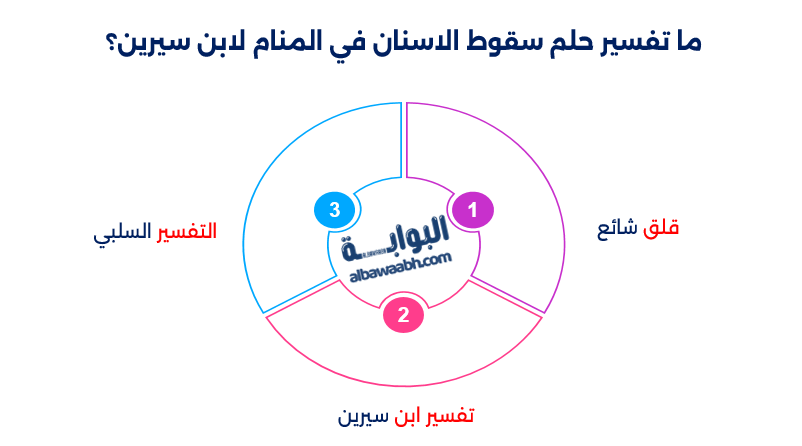 ما تفسير حلم سقوط الاسنان في المنام لابن سيرين؟

1

قلق شائع

2

تفسير ابن سيرين

3

التفسير السلبي

البوابة

albawaabh.com